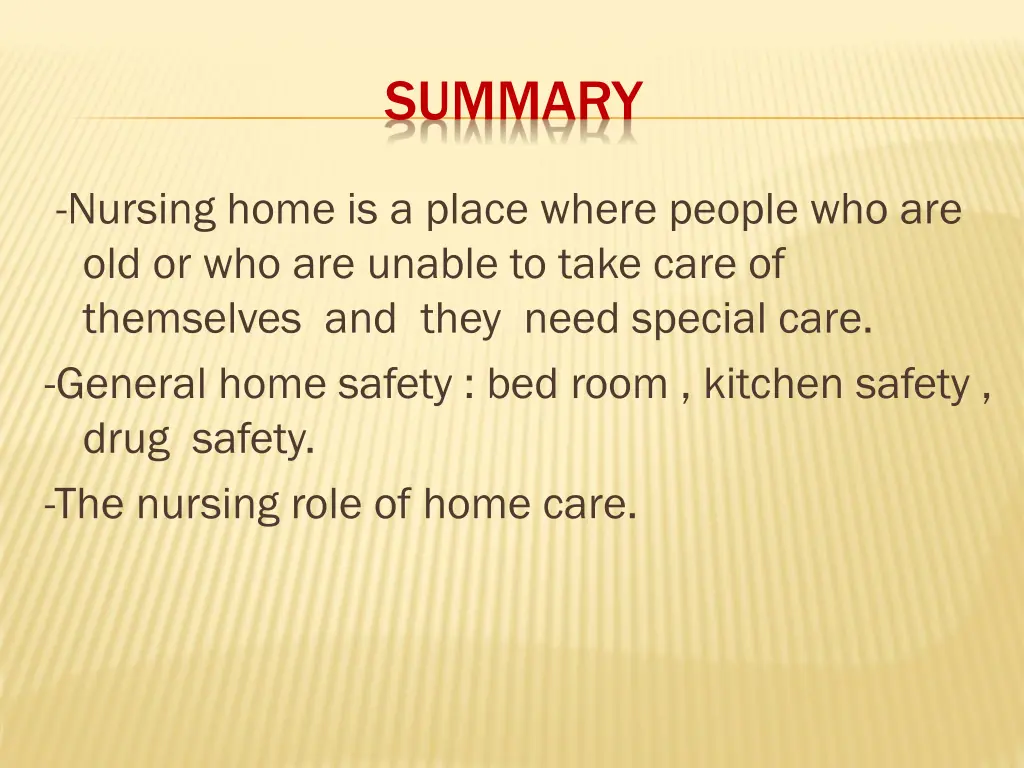 SUMMARY

-Nursing home is a place where people who are old or who are unable to take care of themselves and they need special care.

-General home safety : bed room , kitchen safety , drug safety.

-The nursing role of home care.